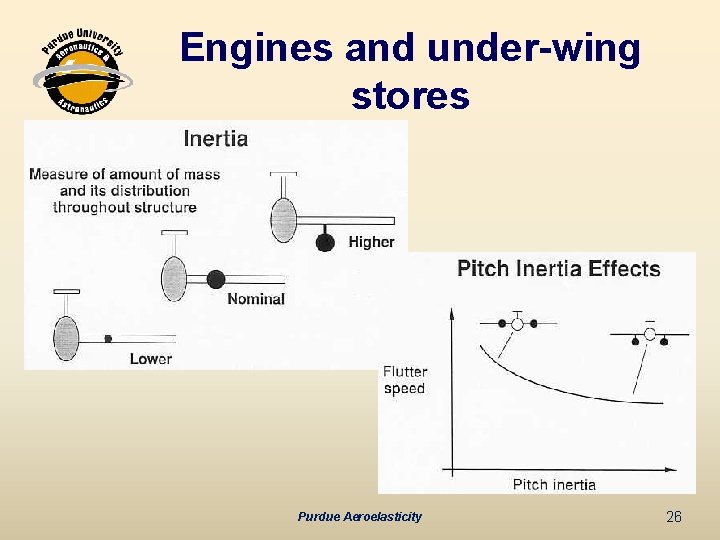 Purdue University
Aeronautics &
Astronautics

Engines and under-wing stores

Inertia

Measure of amount of mass and its distribution throughout structure

Higher

Nominal

Lower

Pitch Inertia Effects

Flutter speed

Pitch inertia

Purdue Aeroelasticity

26